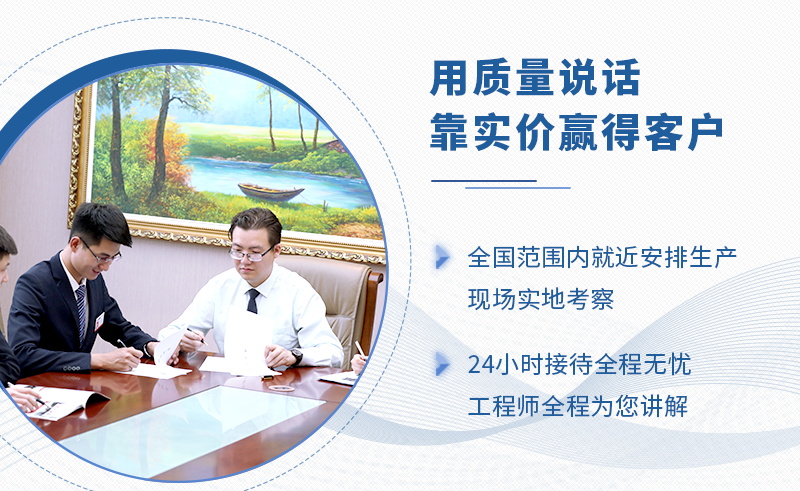 用质量说话
靠实价赢得客户

全国范围内就近安排生产
现场实地考察

24小时接待全程无忧
工程师全程为您讲解